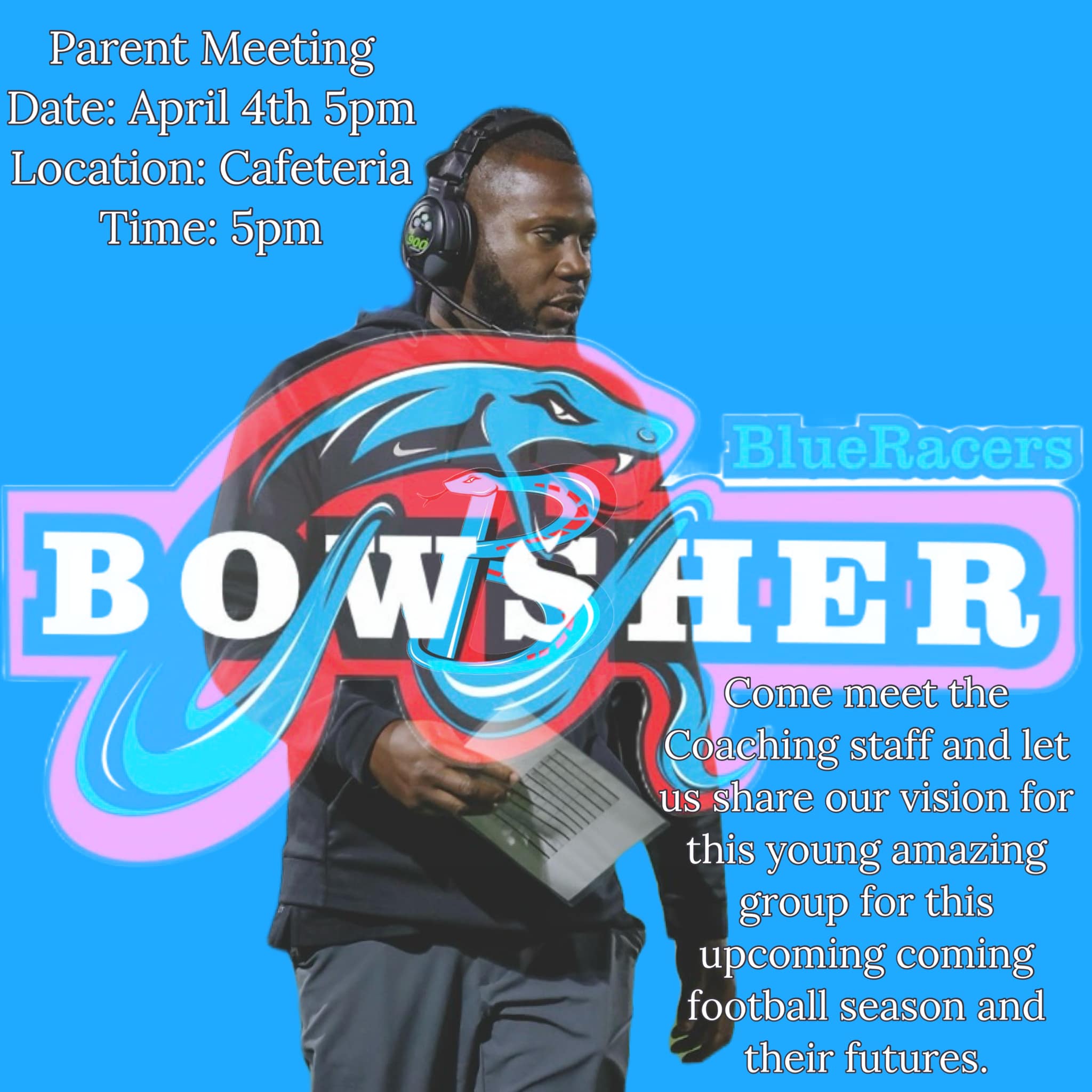 Parent Meeting
Date: April 4th 5pm
Location: Cafeteria
Time: 5pm

BlueRacers
BOWSHER

Come meet the Coaching staff and let us share our vision for this young amazing group for this upcoming coming football season and their futures.